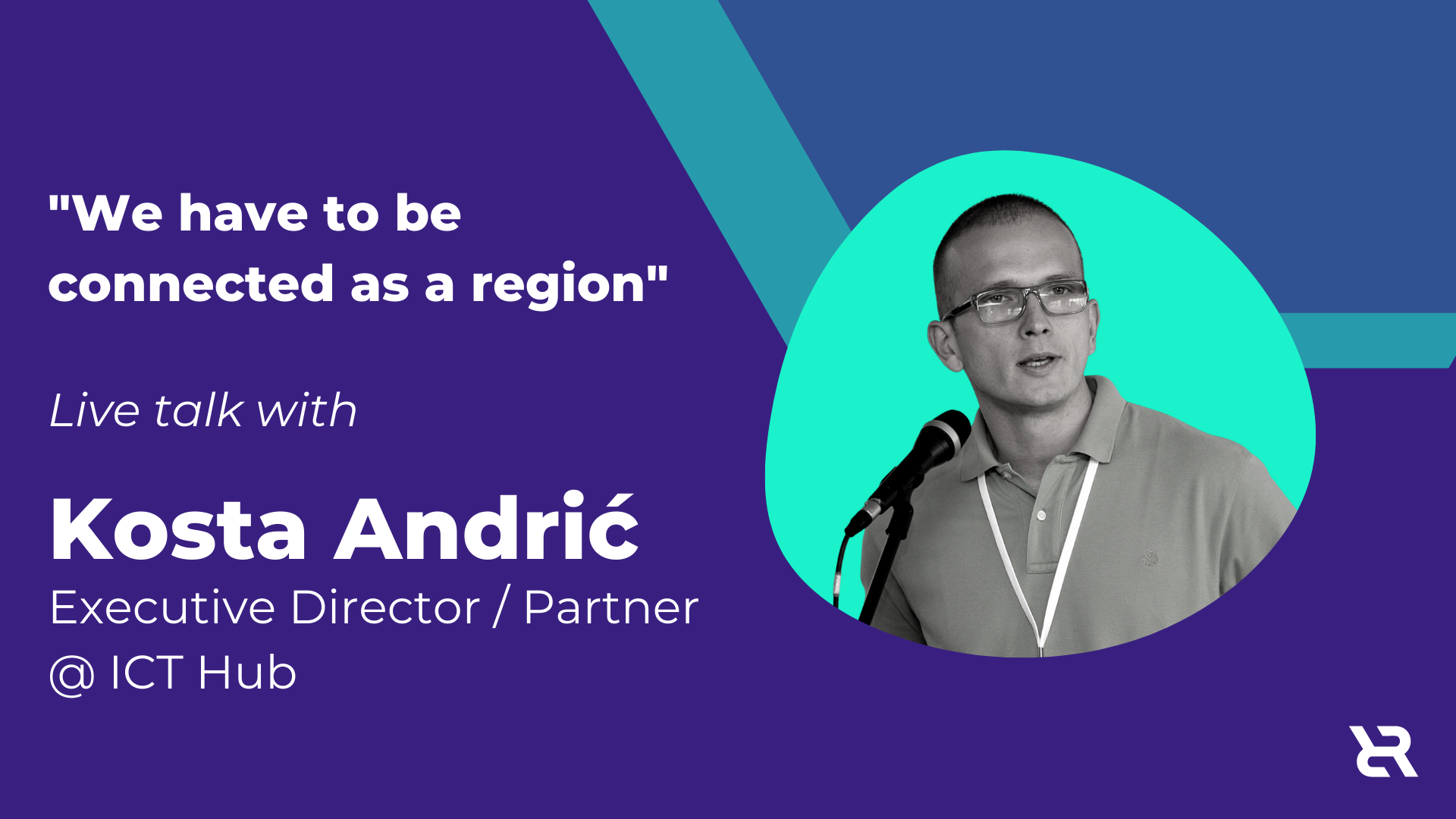 "We have to be connected as a region"

Live talk with

Kosta Andrić
Executive Director / Partner
@ ICT Hub